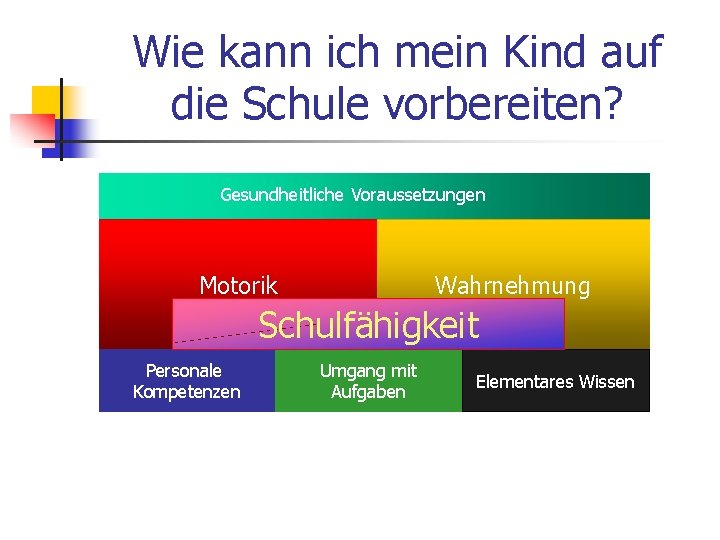 Wie kann ich mein Kind auf die Schule vorbereiten?

Gesundheitliche Voraussetzungen

Motorik

Wahrnehmung

Schulfähigkeit

Personale Kompetenzen

Umgang mit Aufgaben

Elementares Wissen